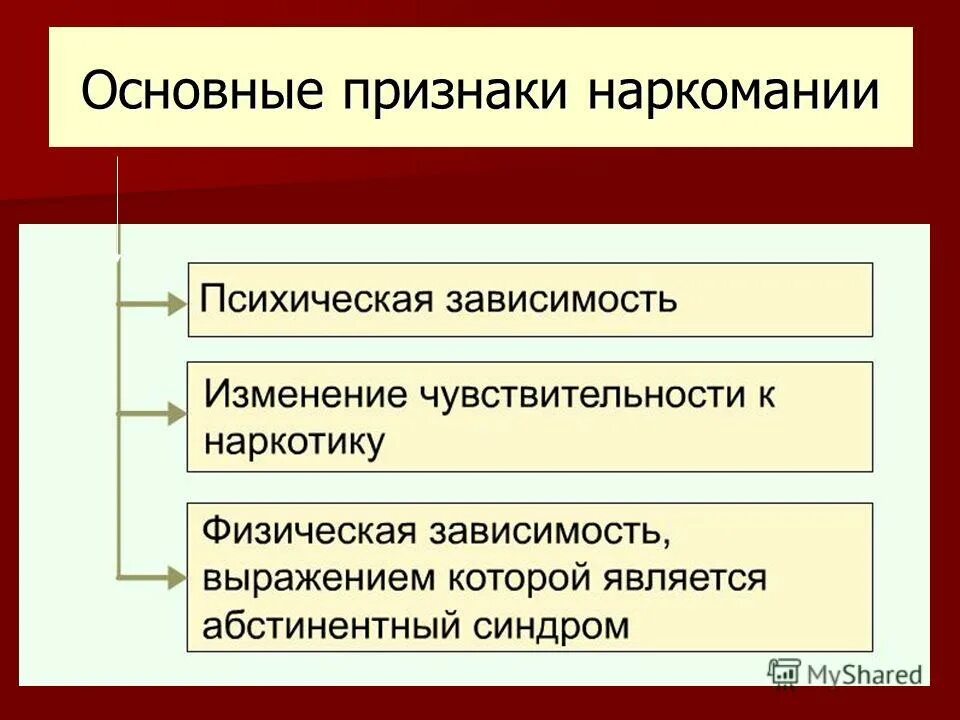 Основные признаки наркомании

Психическая зависимость

Изменение чувствительности к наркотику

Физическая зависимость, выражением которой является абстинентный синдром

MyShared